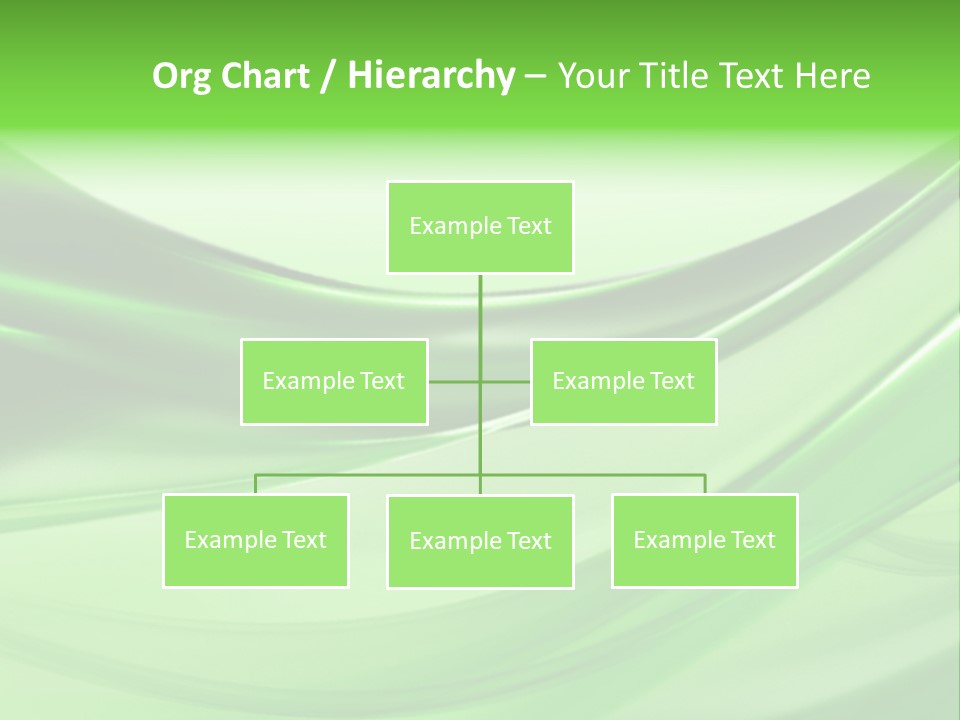 Org Chart / Hierarchy – Your Title Text Here

Example Text

Example Text

Example Text

Example Text

Example Text

Example Text